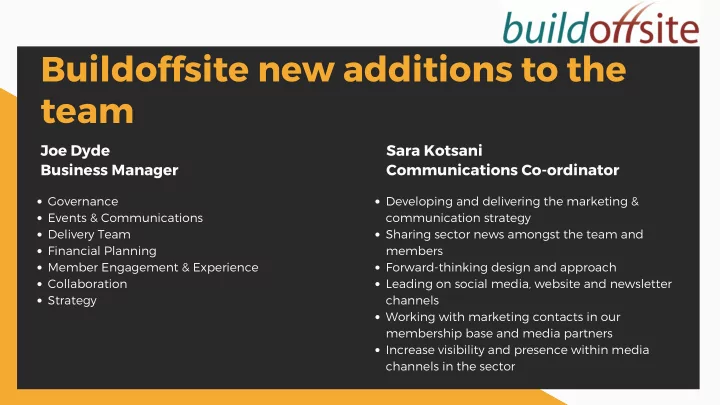 buildoffsite

Buildoffsite new additions to the team

Joe Dyde
Business Manager

- Governance
- Events & Communications
- Delivery Team
- Financial Planning
- Member Engagement & Experience
- Collaboration
- Strategy

Sara Kotsani
Communications Co-ordinator

- Developing and delivering the marketing & communication strategy
- Sharing sector news amongst the team and members
- Forward-thinking design and approach
- Leading on social media, website and newsletter channels
- Working with marketing contacts in our membership base and media partners
- Increase visibility and presence within media channels in the sector